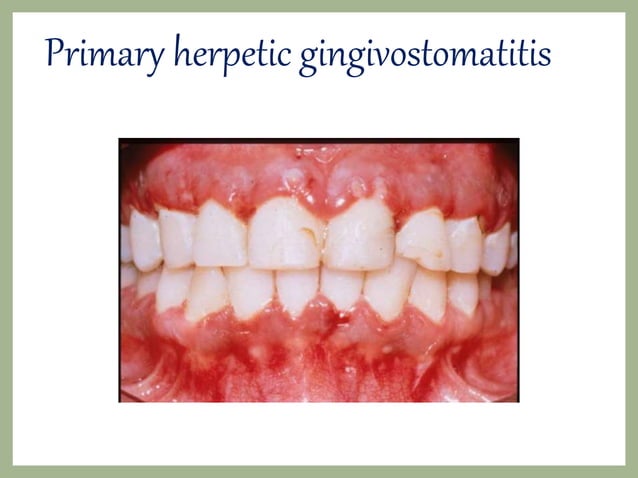 Primary herpetic gingivostomatitis